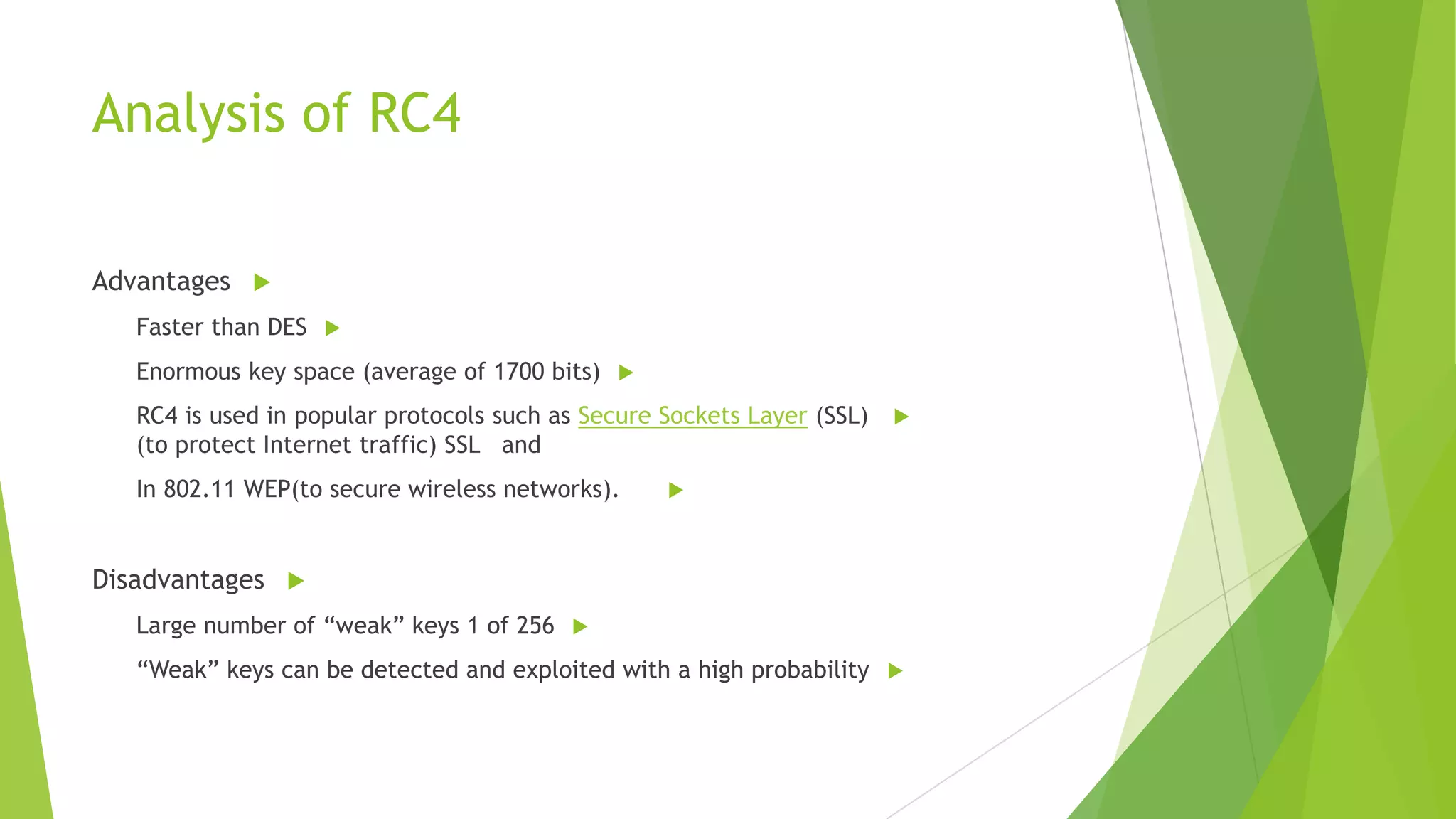 Analysis of RC4

Advantages

Faster than DES

Enormous key space (average of 1700 bits)

RC4 is used in popular protocols such as Secure Sockets Layer (SSL) (to protect Internet traffic) SSL and

In 802.11 WEP(to secure wireless networks).

Disadvantages

Large number of “weak” keys 1 of 256

“Weak” keys can be detected and exploited with a high probability